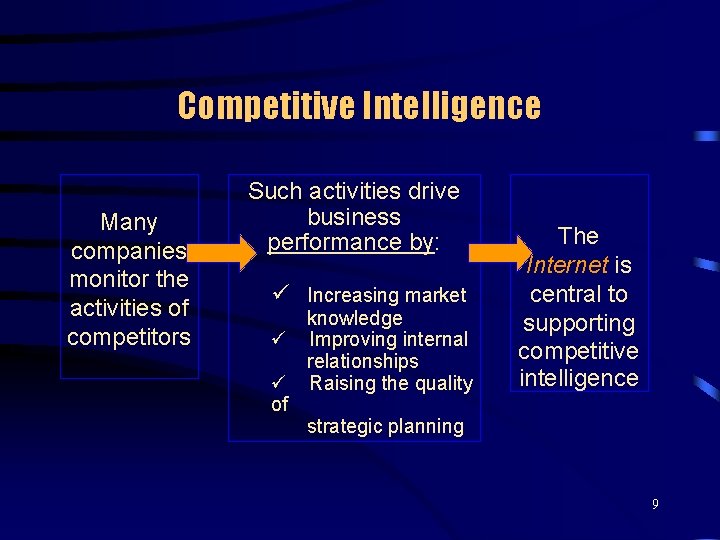 Competitive Intelligence

Many companies monitor the activities of competitors

Such activities drive business performance by:

✓ Increasing market knowledge
✓ Improving internal relationships
✓ Raising the quality of strategic planning

The Internet is central to supporting competitive intelligence

9